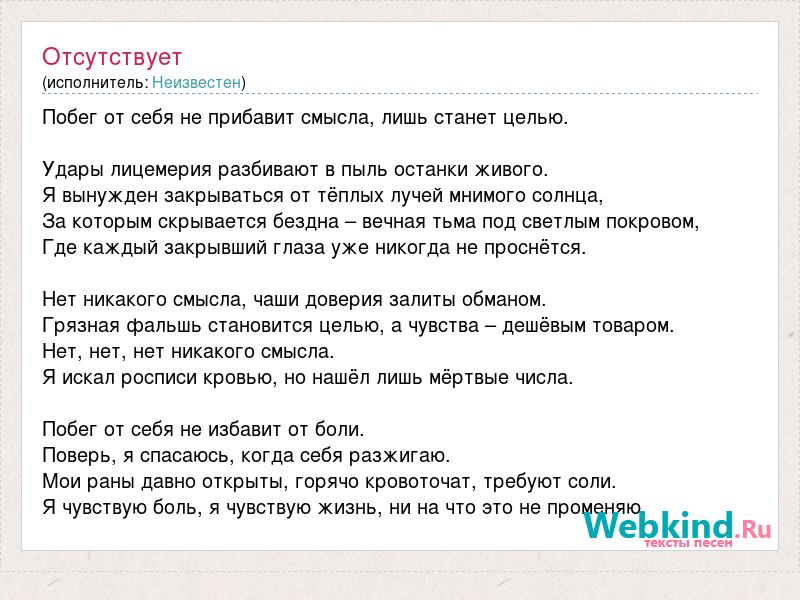 Отсутствует
(исполнитель: Неизвестен)

Побег от себя не прибавит смысла, лишь станет целью.

Удары лицемерия разбивают в пыль останки живого.
Я вынужден закрываться от тёплых лучей мнимого солнца,
За которым скрывается бездна – вечная тьма под светлым покровом,
Где каждый закрывший глаза уже никогда не проснётся.

Нет никакого смысла, чаши доверия залиты обманом.
Грязная фальшь становится целью, а чувства – дешёвым товаром.
Нет, нет, нет никакого смысла.
Я искал росписи кровью, но нашёл лишь мёртвые числа.

Побег от себя не избавит от боли.
Поверь, я спасаюсь, когда себя разжигаю.
Мои раны давно открыты, горячо кровоточат, требуют соли.
Я чувствую боль, я чувствую жизнь, ни на что это не променяю

Webkind.Ru
тексты песен